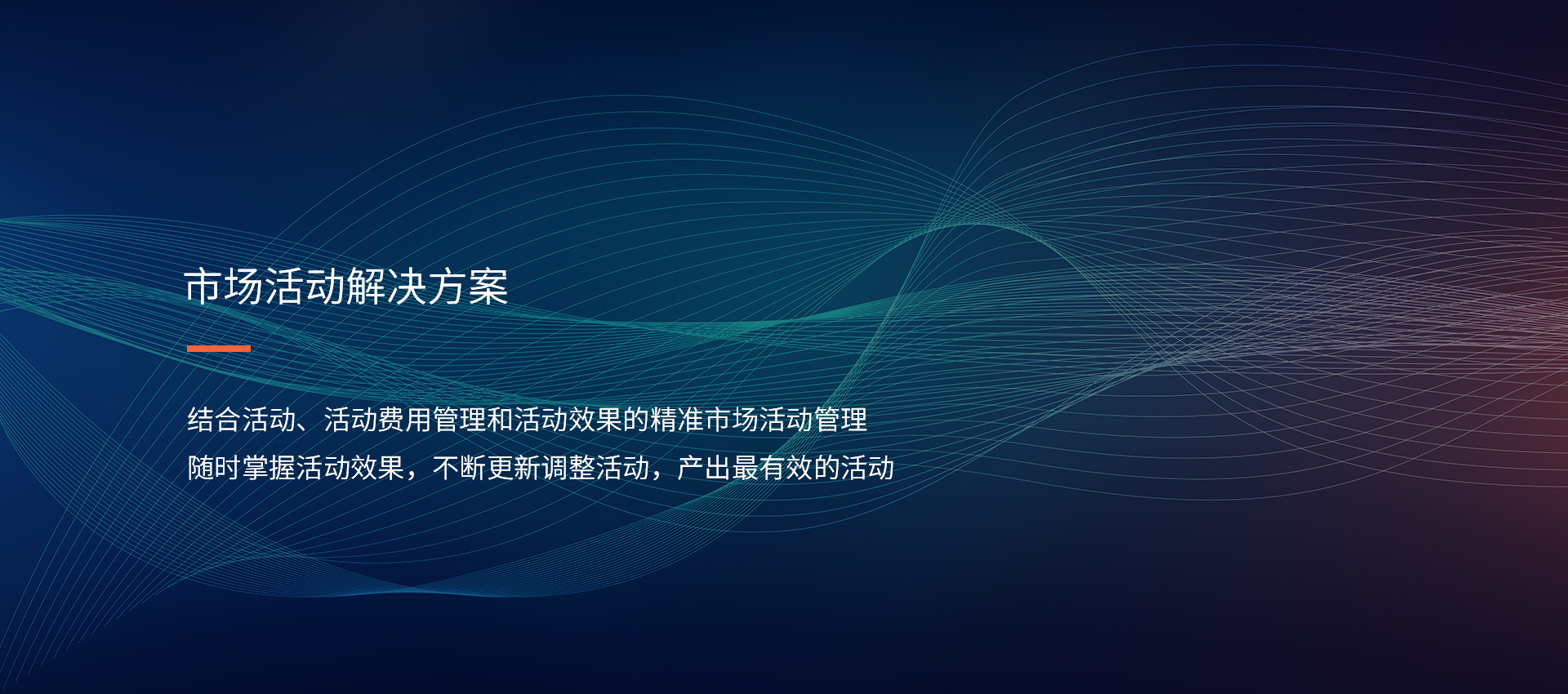 市场活动解决方案

结合活动、活动费用管理和活动效果的精准市场活动管理
随时掌握活动效果，不断更新调整活动，产出最有效的活动